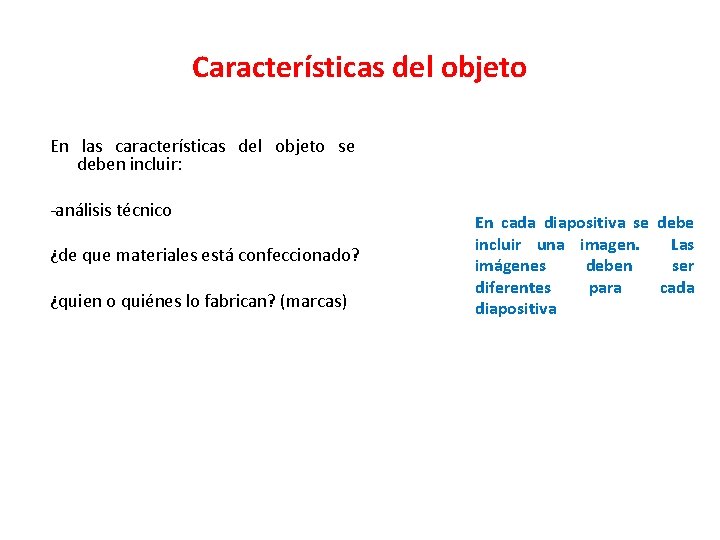 Características del objeto

En las características del objeto se deben incluir:

-análisis técnico

¿de que materiales está confeccionado?

¿quien o quiénes lo fabrican? (marcas)

En cada diapositiva se debe incluir una imagen. Las imágenes deben ser diferentes para cada diapositiva